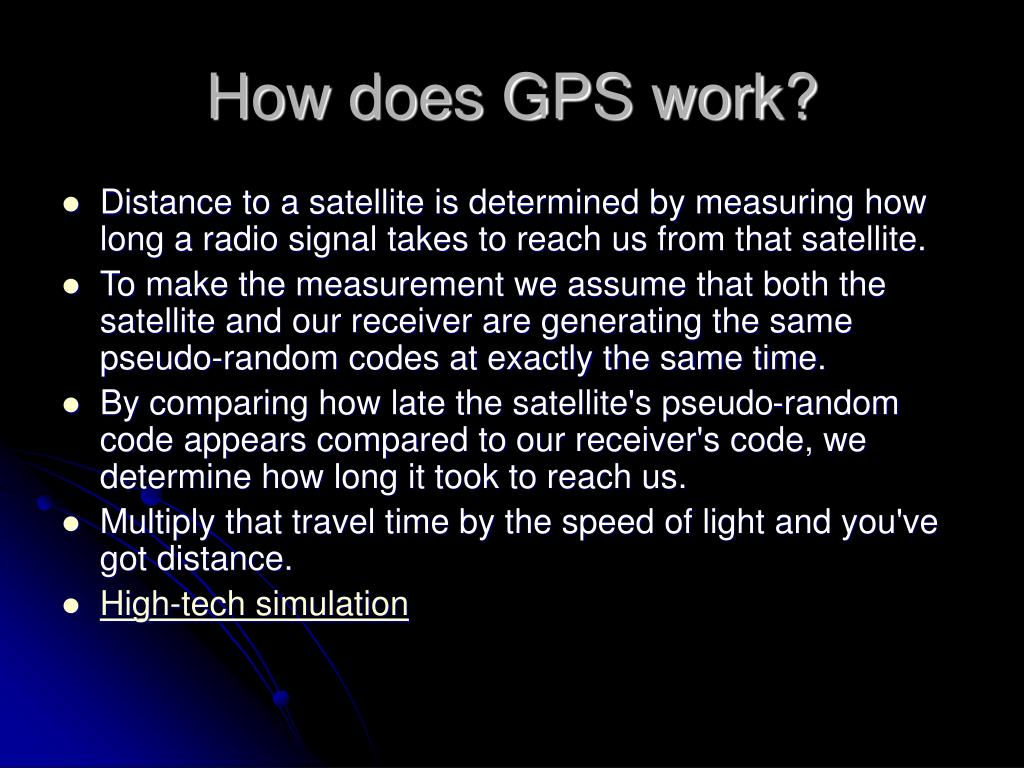 How does GPS work?

- Distance to a satellite is determined by measuring how long a radio signal takes to reach us from that satellite.
- To make the measurement we assume that both the satellite and our receiver are generating the same pseudo-random codes at exactly the same time.
- By comparing how late the satellite's pseudo-random code appears compared to our receiver's code, we determine how long it took to reach us.
- Multiply that travel time by the speed of light and you've got distance.
- High-tech simulation